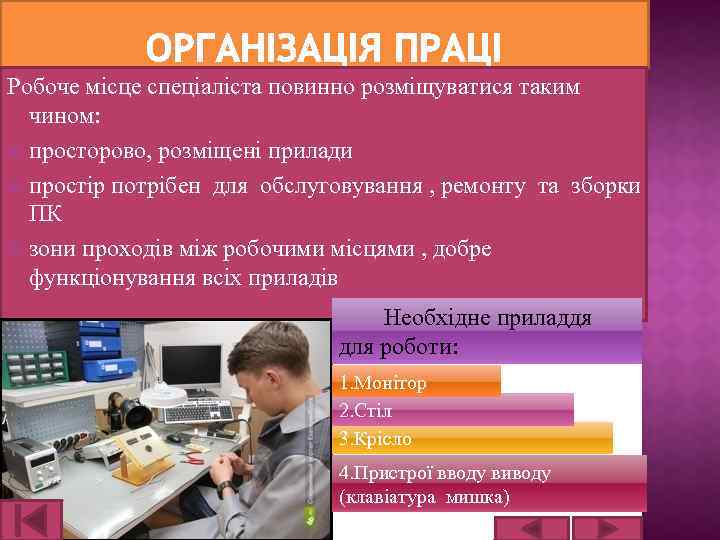 ОРГАНІЗАЦІЯ ПРАЦІ

Робоче місце спеціаліста повинно розміщуватися таким чином:

просторово, розміщені прилади

простір потрібен для обслуговування , ремонту та зборки ПК

зони проходів між робочими місцями , добре функціонування всіх приладів

Необхідне приладдя для роботи:

1.Монітор

2.Стіл

3.Крісло

4.Пристрої вводу виводу (клавіатура мишка)